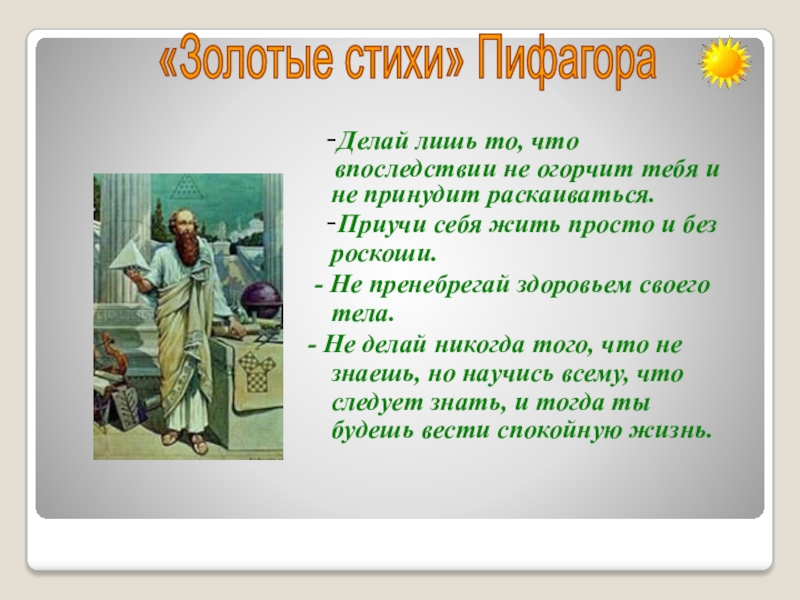 «Золотые стихи» Пифагора

-Делай лишь то, что впоследствии не огорчит тебя и не принудит раскаиваться.

-Приучи себя жить просто и без роскоши.

- Не пренебрегай здоровьем своего тела.

- Не делай никогда того, что не знаешь, но научись всему, что следует знать, и тогда ты будешь вести спокойную жизнь.